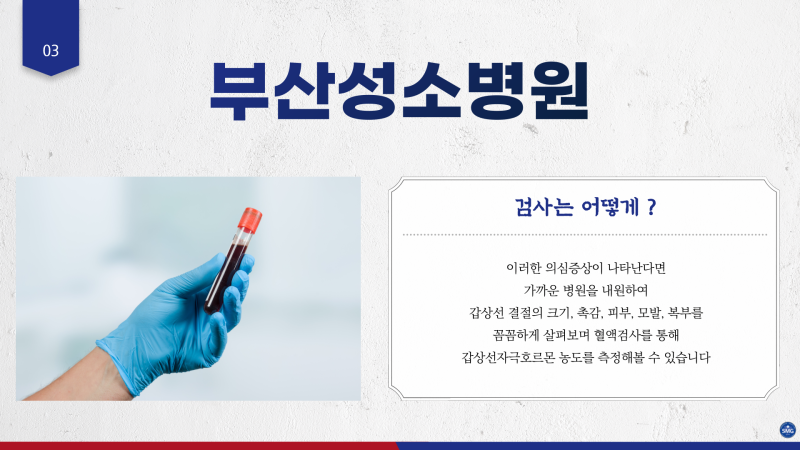 03

부산성소병원

검사는 어떻게 ?

이러한 의심증상이 나타난다면
가까운 병원을 내원하여
갑상선 결절의 크기, 촉감, 피부, 모발, 복부를
꼼꼼하게 살펴보며 혈액검사를 통해
갑상선자극호르몬 농도를 측정해볼 수 있습니다

SMG